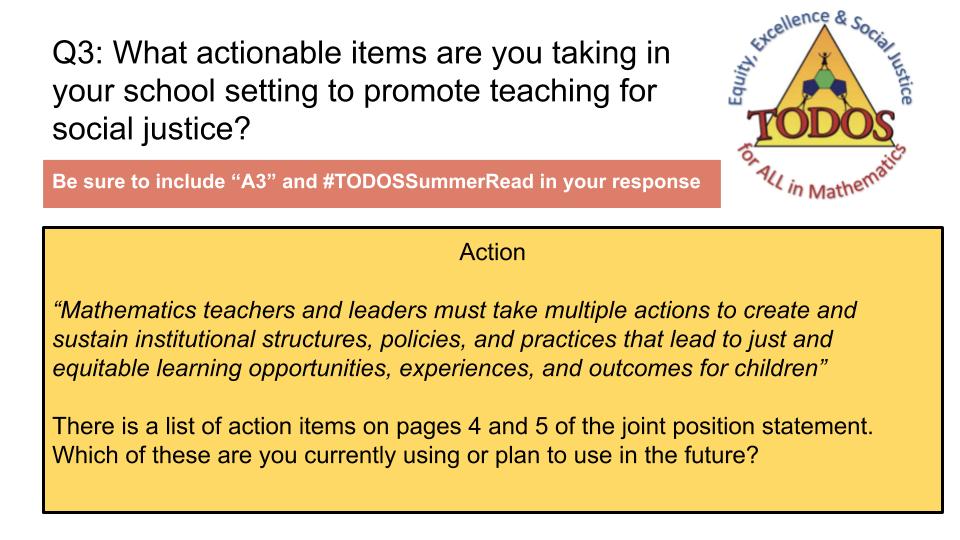 Q3: What actionable items are you taking in your school setting to promote teaching for social justice?

Equity, Excellence & Social Justice
TODOS
for ALL in Mathematics

Be sure to include “A3” and #TODOSSummerRead in your response

Action

“Mathematics teachers and leaders must take multiple actions to create and sustain institutional structures, policies, and practices that lead to just and equitable learning opportunities, experiences, and outcomes for children”

There is a list of action items on pages 4 and 5 of the joint position statement. Which of these are you currently using or plan to use in the future?